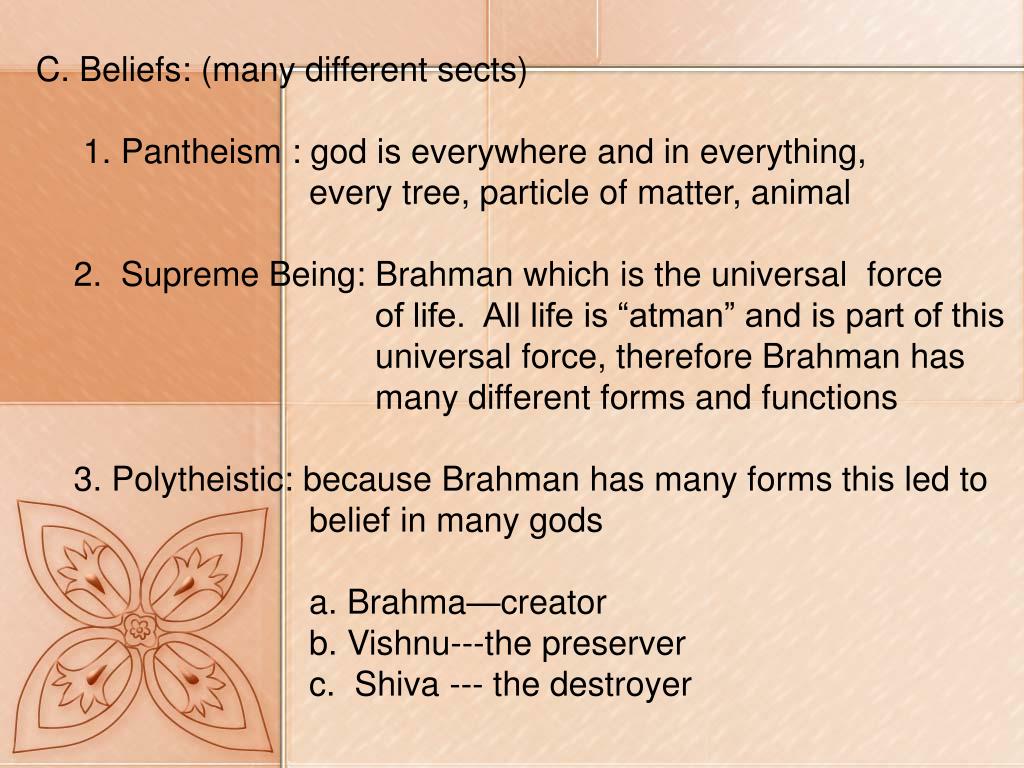 C. Beliefs: (many different sects)

1. Pantheism : god is everywhere and in everything, every tree, particle of matter, animal

2. Supreme Being: Brahman which is the universal force of life. All life is “atman” and is part of this universal force, therefore Brahman has many different forms and functions

3. Polytheistic: because Brahman has many forms this led to belief in many gods

a. Brahma—creator
b. Vishnu---the preserver
c. Shiva --- the destroyer